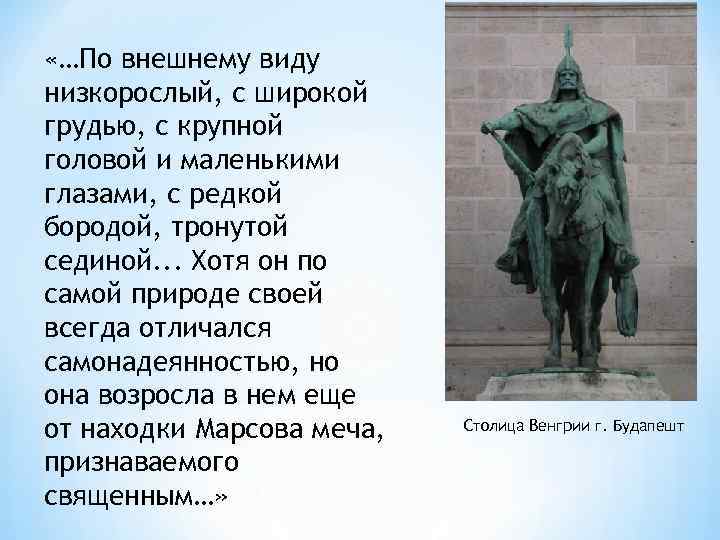 «…По внешнему виду низкорослый, с широкой грудью, с крупной головой и маленькими глазами, с редкой бородой, тронутой сединой... Хотя он по самой природе своей всегда отличался самонадеянностью, но она возросла в нем еще от находки Марсова меча, признаваемого священным…»

Столица Венгрии г. Будапешт